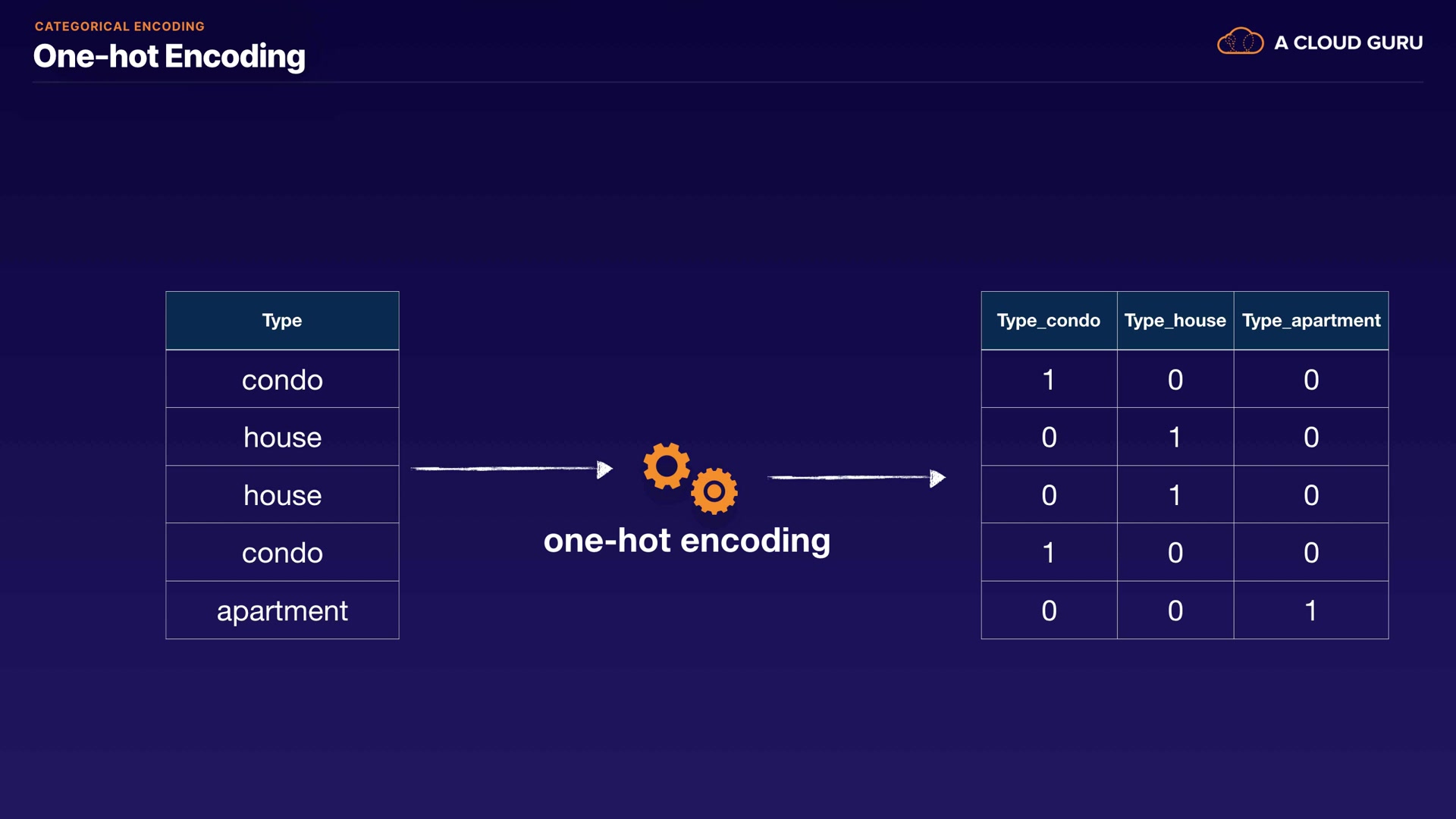 CATEGORICAL ENCODING
One-hot Encoding

A CLOUD GURU

| Type |
|---|
| condo |
| house |
| house |
| condo |
| apartment |

one-hot encoding

| Type_condo | Type_house | Type_apartment |
|---|---|---|
| 1 | 0 | 0 |
| 0 | 1 | 0 |
| 0 | 1 | 0 |
| 1 | 0 | 0 |
| 0 | 0 | 1 |